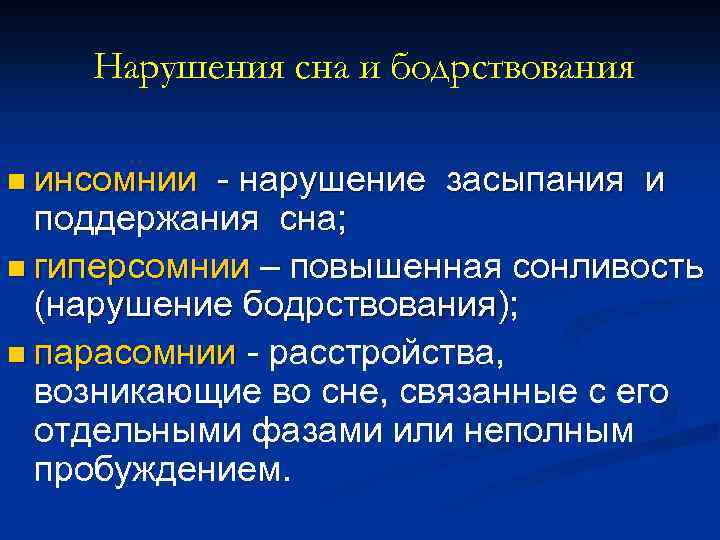 Нарушения сна и бодрствования

инсомнии - нарушение засыпания и поддержания сна;

гиперсомнии – повышенная сонливость (нарушение бодрствования);

парасомнии - расстройства, возникающие во сне, связанные с его отдельными фазами или неполным пробуждением.